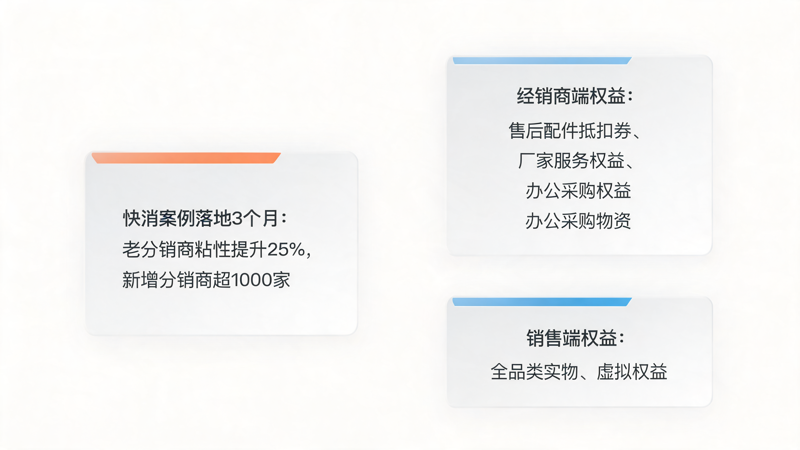 快消案例落地3个月：
老分销商粘性提升25%，
新增分销商超1000家

经销商端权益：
售后配件抵扣券、
厂家服务权益、
办公采购权益
办公采购物资

销售端权益：
全品类实物、虚拟权益